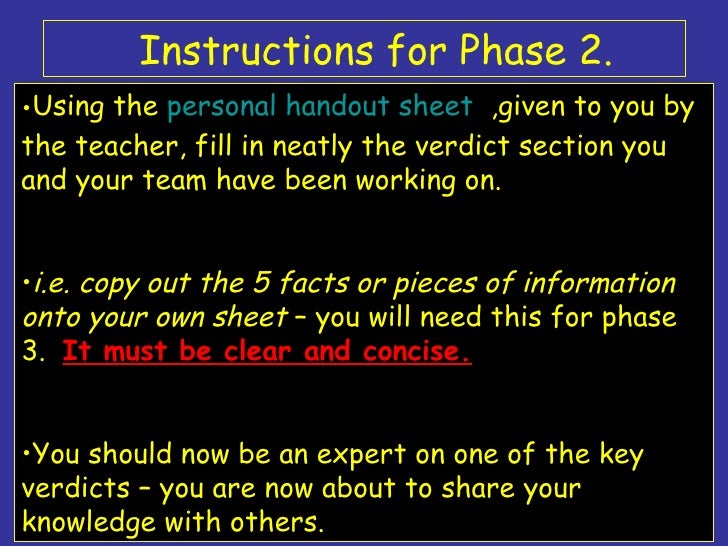 Instructions for Phase 2.

•Using the personal handout sheet ,given to you by the teacher, fill in neatly the verdict section you and your team have been working on.

•i.e. copy out the 5 facts or pieces of information onto your own sheet – you will need this for phase 3. It must be clear and concise.

•You should now be an expert on one of the key verdicts – you are now about to share your knowledge with others.